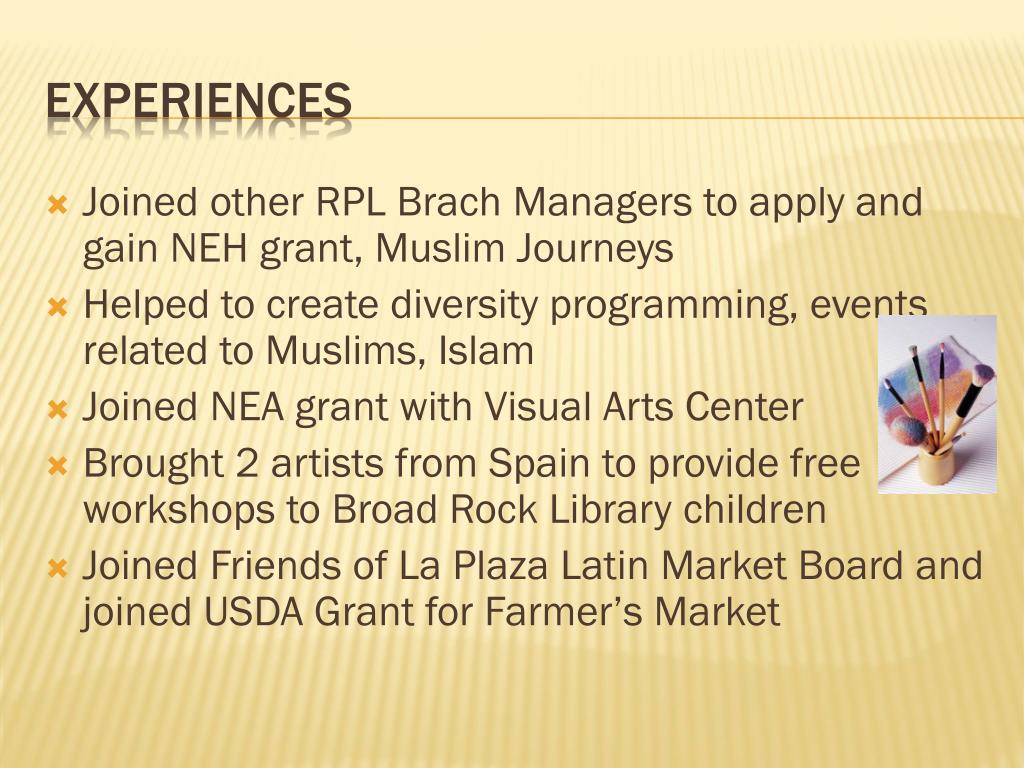 EXPERIENCES

Joined other RPL Brach Managers to apply and gain NEH grant, Muslim Journeys

Helped to create diversity programming, events related to Muslims, Islam

Joined NEA grant with Visual Arts Center

Brought 2 artists from Spain to provide free workshops to Broad Rock Library children

Joined Friends of La Plaza Latin Market Board and joined USDA Grant for Farmer's Market